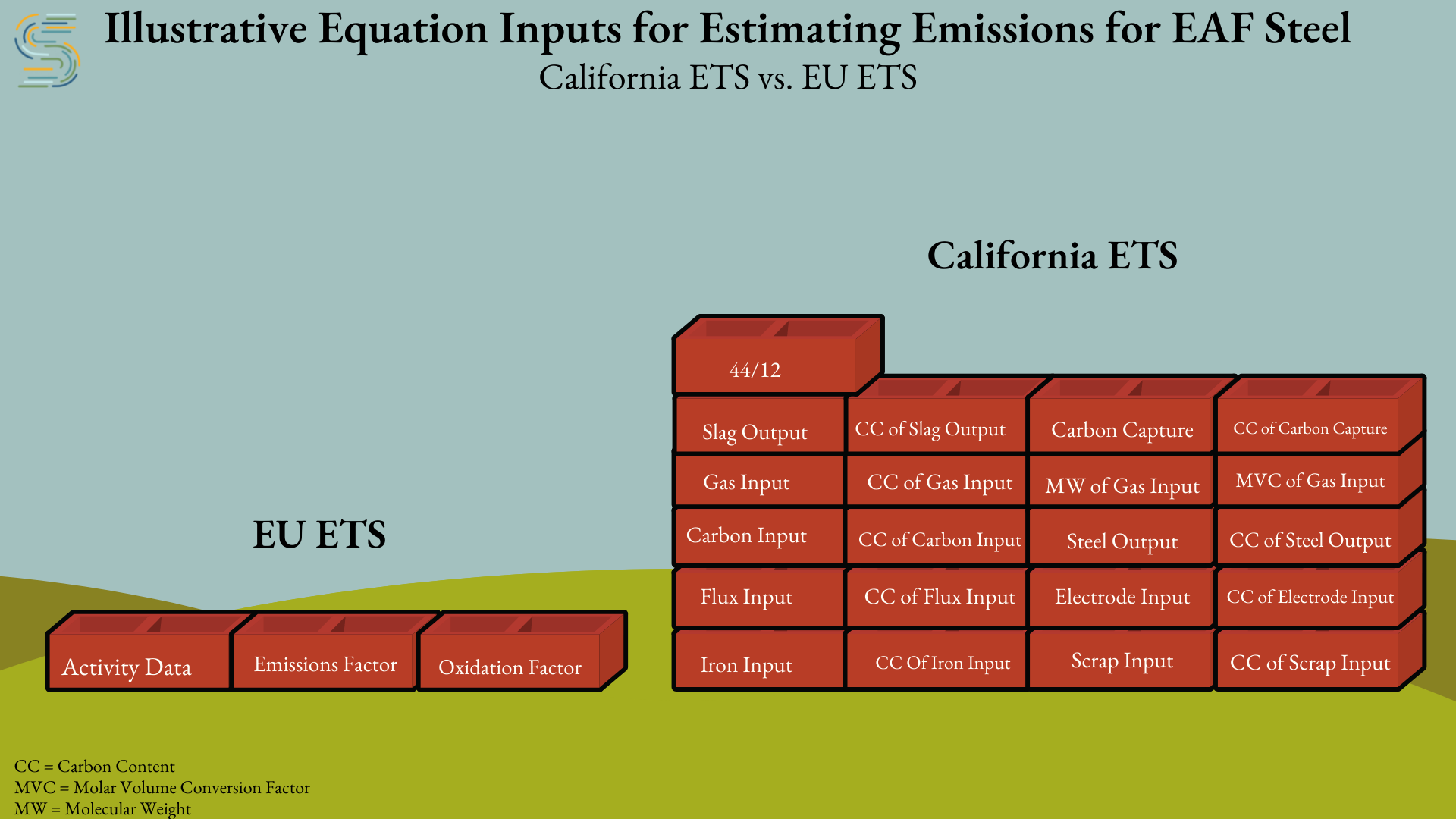 Illustrative Equation Inputs for Estimating Emissions for EAF Steel
California ETS vs. EU ETS

California ETS

44/12

Slag Output
CC of Slag Output
Carbon Capture
CC of Carbon Capture

Gas Input
CC of Gas Input
MW of Gas Input
MVC of Gas Input

Carbon Input
CC of Carbon Input
Steel Output
CC of Steel Output

Flux Input
CC of Flux Input
Electrode Input
CC of Electrode Input

Iron Input
CC Of Iron Input
Scrap Input
CC of Scrap Input

EU ETS

Activity Data
Emissions Factor
Oxidation Factor

CC = Carbon Content
MVC = Molar Volume Conversion Factor
MW = Molecular Weight